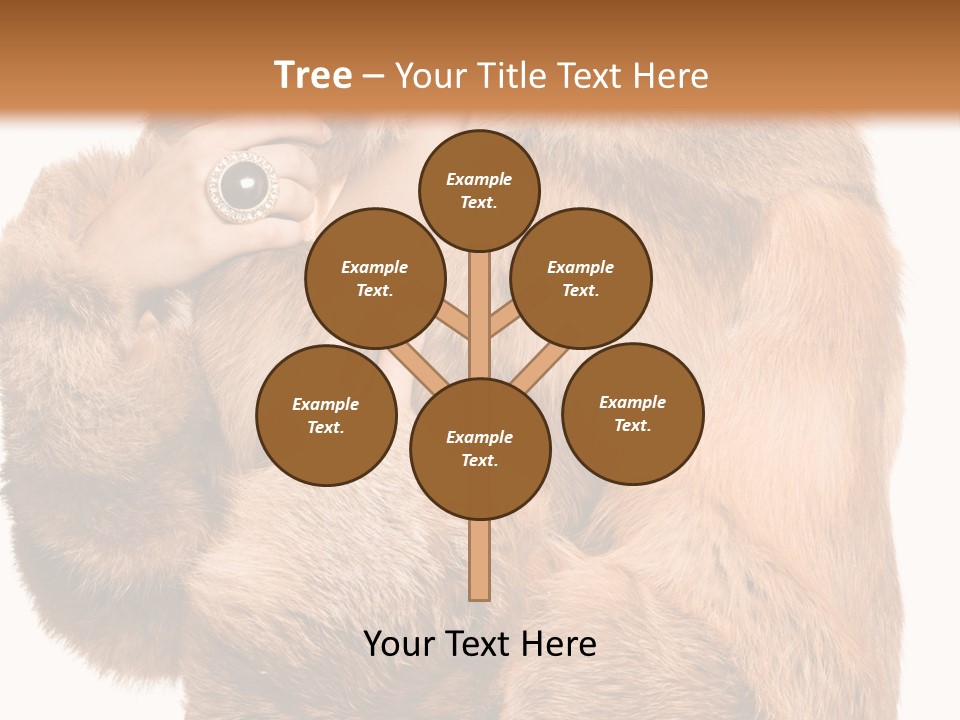 Tree – Your Title Text Here

Example Text.

Example Text.

Example Text.

Example Text.

Example Text.

Example Text.

Your Text Here